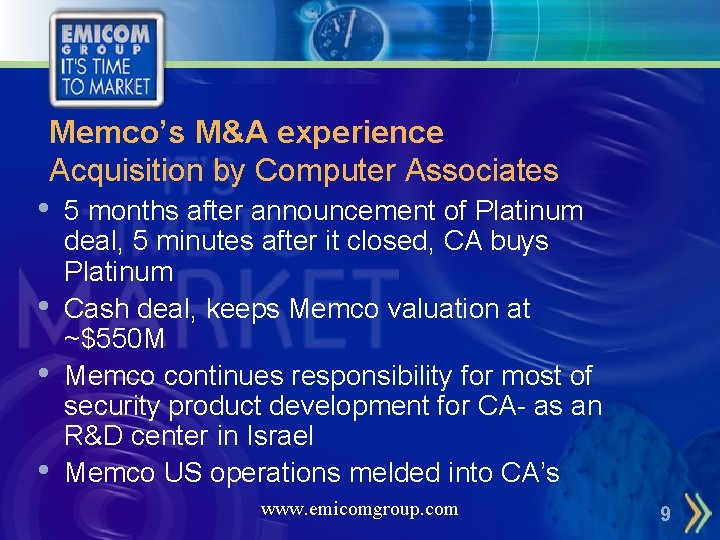 EMICOM GROUP IT'S TIME TO MARKET

Memco's M&A experience
Acquisition by Computer Associates

• 5 months after announcement of Platinum deal, 5 minutes after it closed, CA buys Platinum
• Cash deal, keeps Memco valuation at ~$550M
• Memco continues responsibility for most of security product development for CA- as an R&D center in Israel
• Memco US operations melded into CA's

www.emicomgroup.com

9